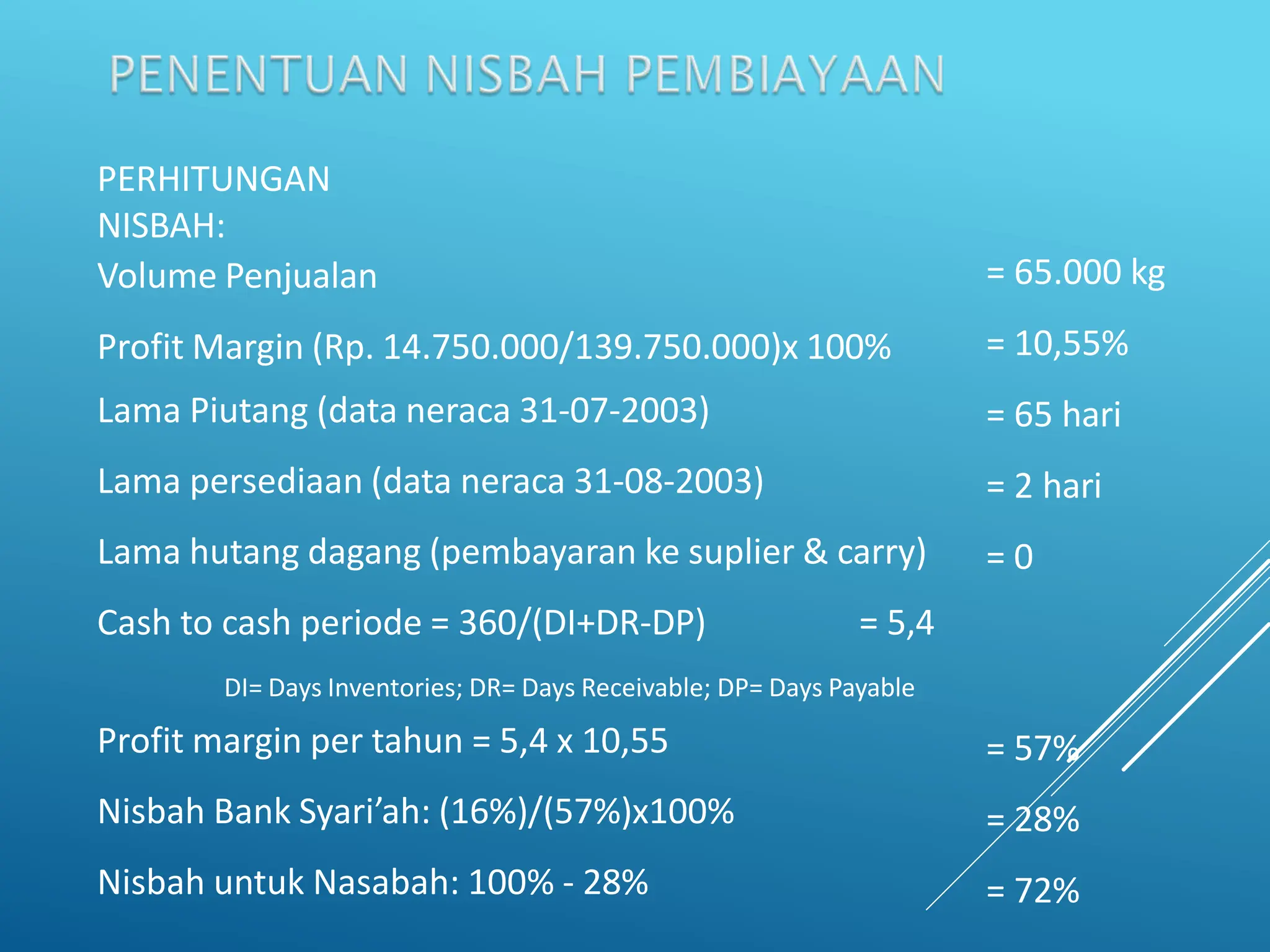 PENENTUAN NISBAH PEMBIAYAAN

PERHITUNGAN NISBAH:

Volume Penjualan = 65.000 kg

Profit Margin (Rp. 14.750.000/139.750.000)x 100% = 10,55%

Lama Piutang (data neraca 31-07-2003) = 65 hari

Lama persediaan (data neraca 31-08-2003) = 2 hari

Lama hutang dagang (pembayaran ke suplier & carry) = 0

Cash to cash periode = 360/(DI+DR-DP) = 5,4

DI= Days Inventories; DR= Days Receivable; DP= Days Payable

Profit margin per tahun = 5,4 x 10,55 = 57%

Nisbah Bank Syari'ah: (16%)/(57%)x100% = 28%

Nisbah untuk Nasabah: 100% - 28% = 72%